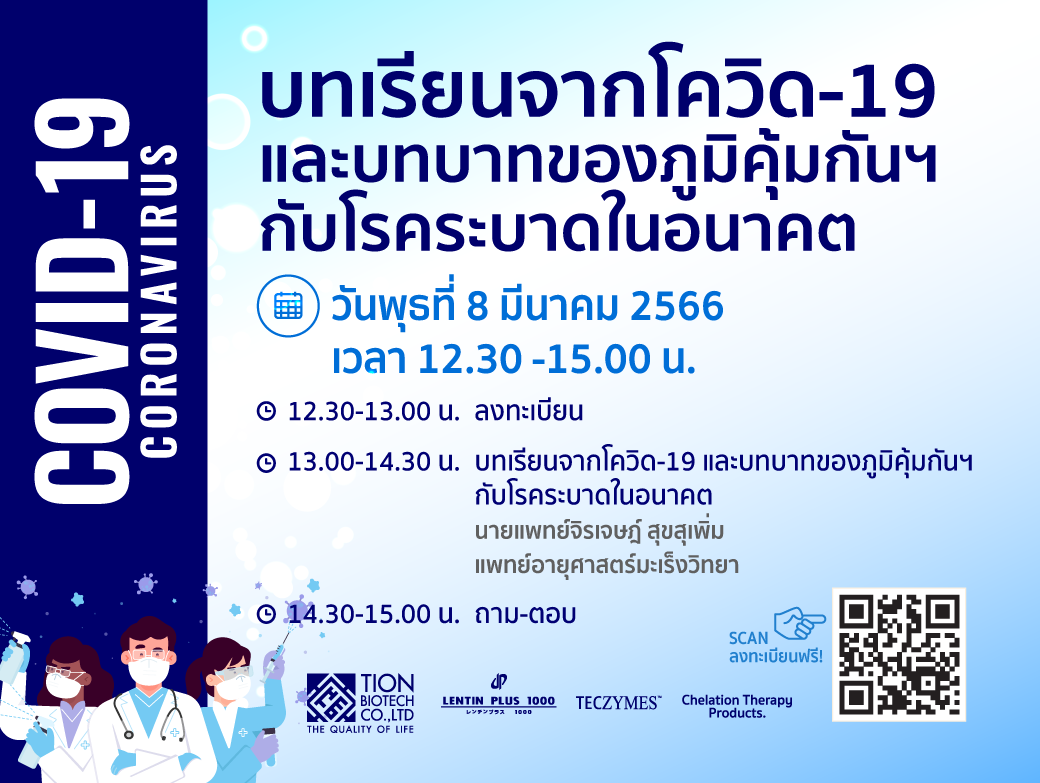 COVID-19
CORONAVIRUS

บทเรียนจากโควิด-19 และบทบาทของภูมิคุ้มกันฯ กับโรคระบาดในอนาคต

วันพุธที่ 8 มีนาคม 2566
เวลา 12.30 -15.00 น.

12.30-13.00 น. ลงทะเบียน

13.00-14.30 น. บทเรียนจากโควิด-19 และบทบาทของภูมิคุ้มกันฯ กับโรคระบาดในอนาคต
นายแพทย์จิรเจษฎ์ สุขสุเพิ่ม
แพทย์อายุศาสตร์มะเร็งวิทยา

14.30-15.00 น. ถาม-ตอบ

SCAN
ลงทะเบียนฟรี!

TION BIOTECH CO.,LTD
THE QUALITY OF LIFE

LENTIN PLUS 1000
レンチンプラス 1000

TECZYMES

Chelation Therapy Products.